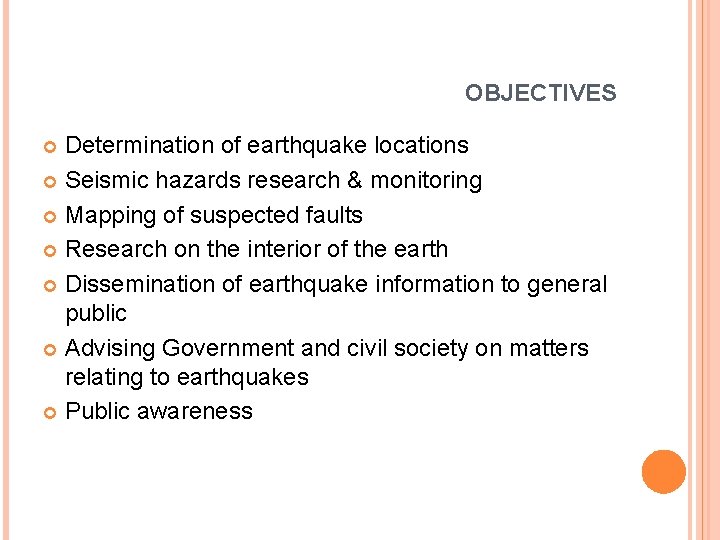 OBJECTIVES

Determination of earthquake locations
Seismic hazards research & monitoring
Mapping of suspected faults
Research on the interior of the earth
Dissemination of earthquake information to general public
Advising Government and civil society on matters relating to earthquakes
Public awareness